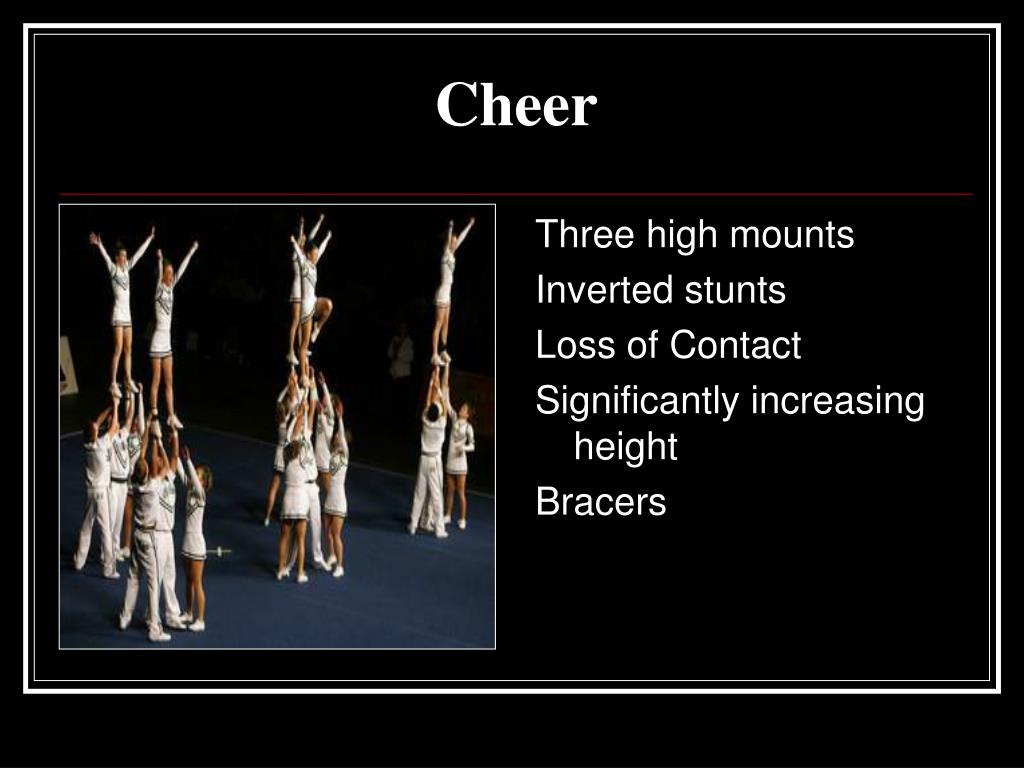 Cheer

Three high mounts
Inverted stunts
Loss of Contact
Significantly increasing height
Bracers